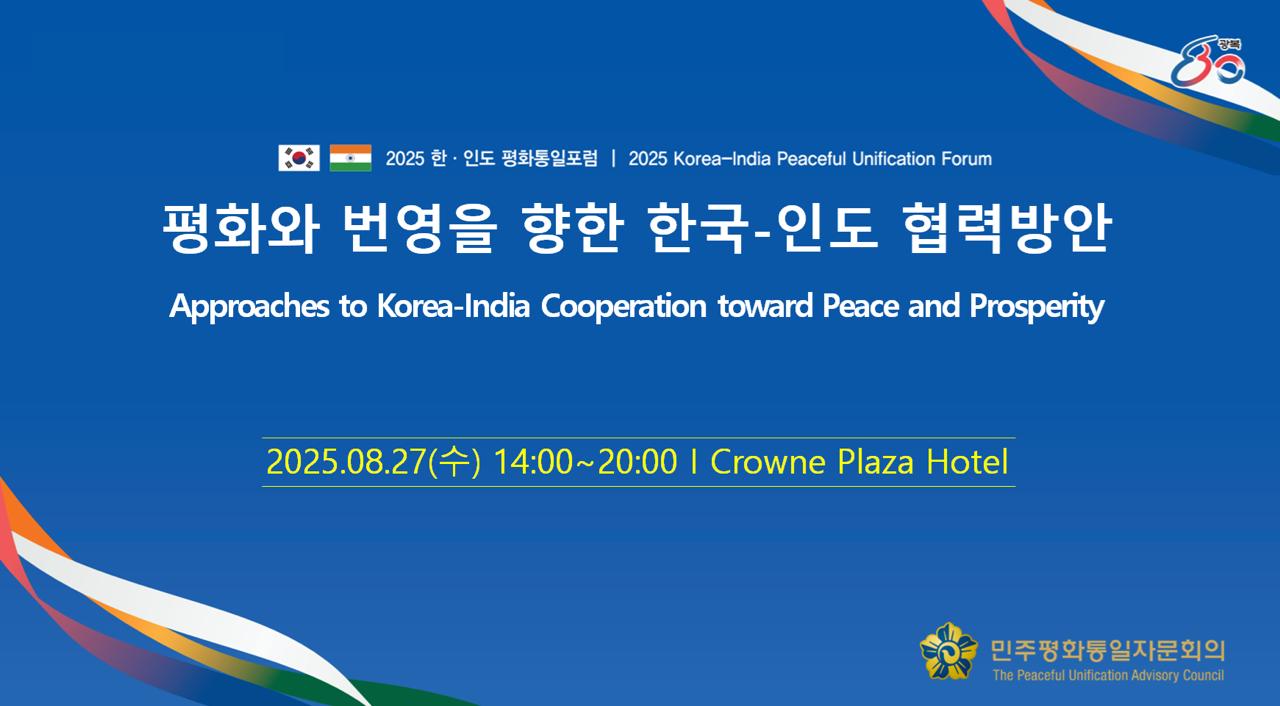 광복 80

2025 한 · 인도 평화통일포럼 | 2025 Korea–India Peaceful Unification Forum

평화와 번영을 향한 한국-인도 협력방안

Approaches to Korea-India Cooperation toward Peace and Prosperity

2025.08.27(수) 14:00~20:00 I Crowne Plaza Hotel

민주평화통일자문회의
The Peaceful Unification Advisory Council